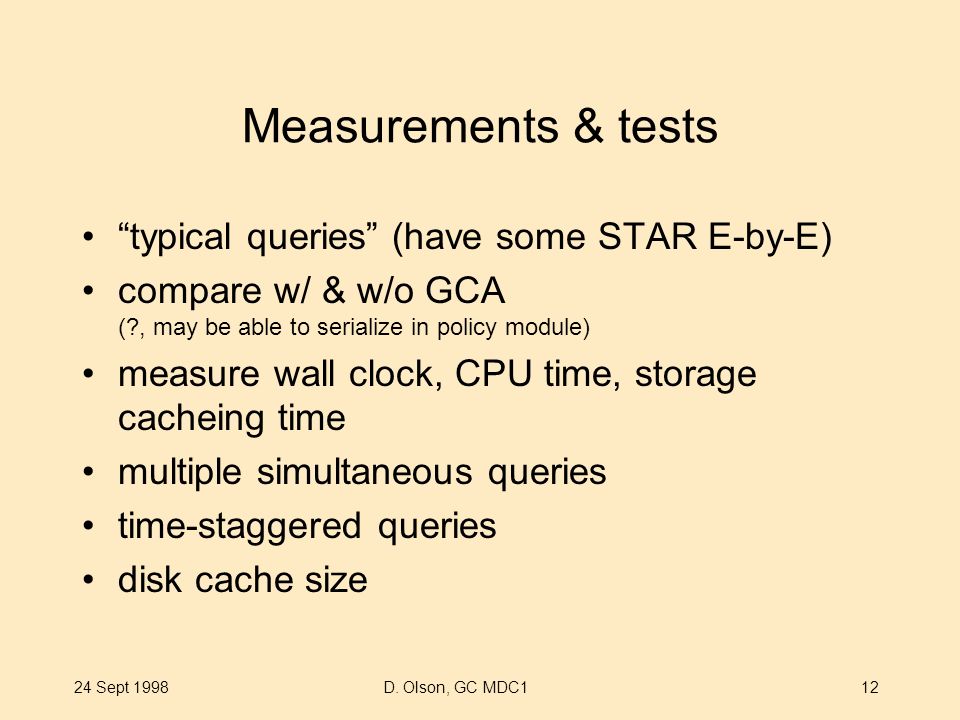 Measurements & tests

• “typical queries” (have some STAR E-by-E)
• compare w/ & w/o GCA
(?, may be able to serialize in policy module)
• measure wall clock, CPU time, storage cacheing time
• multiple simultaneous queries
• time-staggered queries
• disk cache size

24 Sept 1998
D. Olson, GC MDC1
12